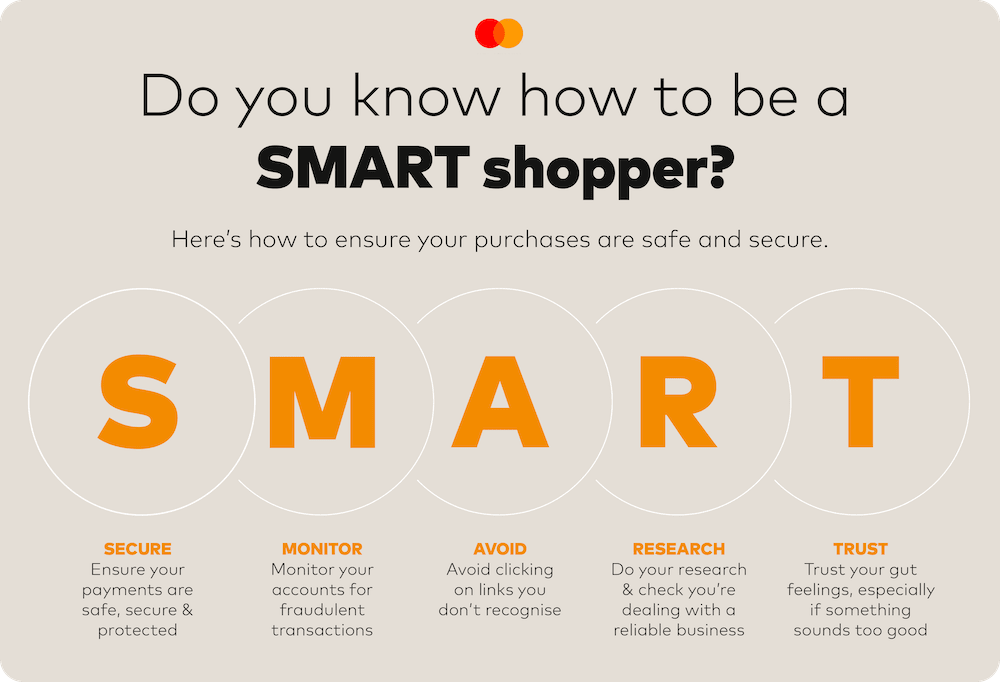 Do you know how to be a SMART shopper?

Here's how to ensure your purchases are safe and secure.

S M A R T

SECURE
Ensure your payments are safe, secure & protected

MONITOR
Monitor your accounts for fraudulent transactions

AVOID
Avoid clicking on links you don't recognise

RESEARCH
Do your research & check you're dealing with a reliable business

TRUST
Trust your gut feelings, especially if something sounds too good